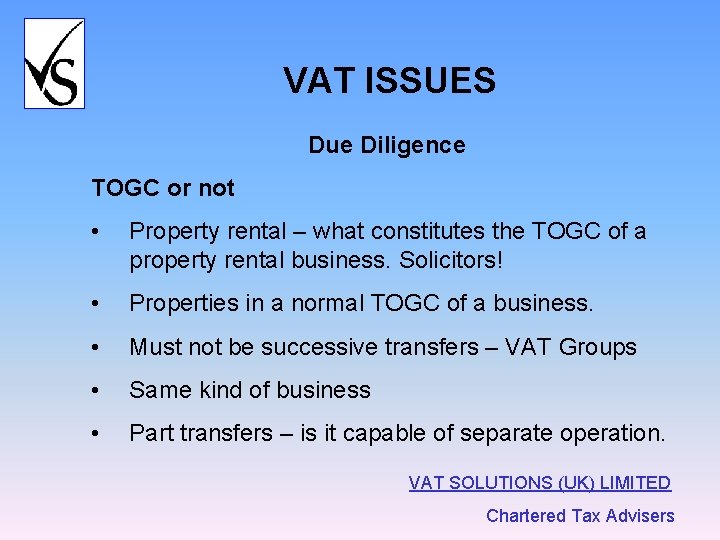 VS

VAT ISSUES

Due Diligence

TOGC or not

• Property rental – what constitutes the TOGC of a property rental business. Solicitors!

• Properties in a normal TOGC of a business.

• Must not be successive transfers – VAT Groups

• Same kind of business

• Part transfers – is it capable of separate operation.

VAT SOLUTIONS (UK) LIMITED

Chartered Tax Advisers